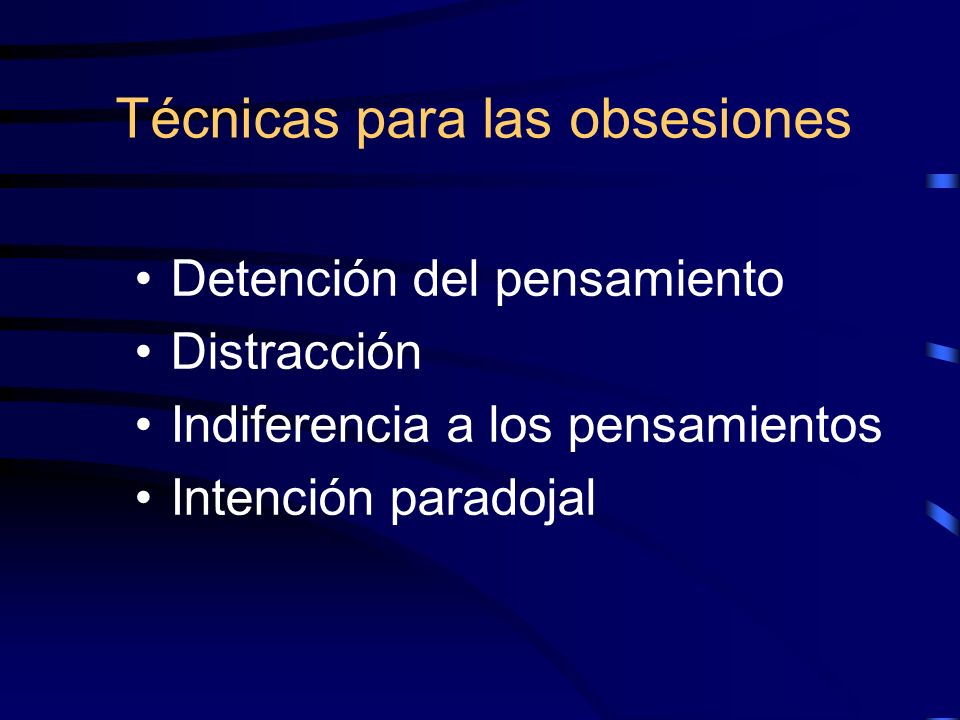 Técnicas para las obsesiones

• Detención del pensamiento
• Distracción
• Indiferencia a los pensamientos
• Intención paradojal